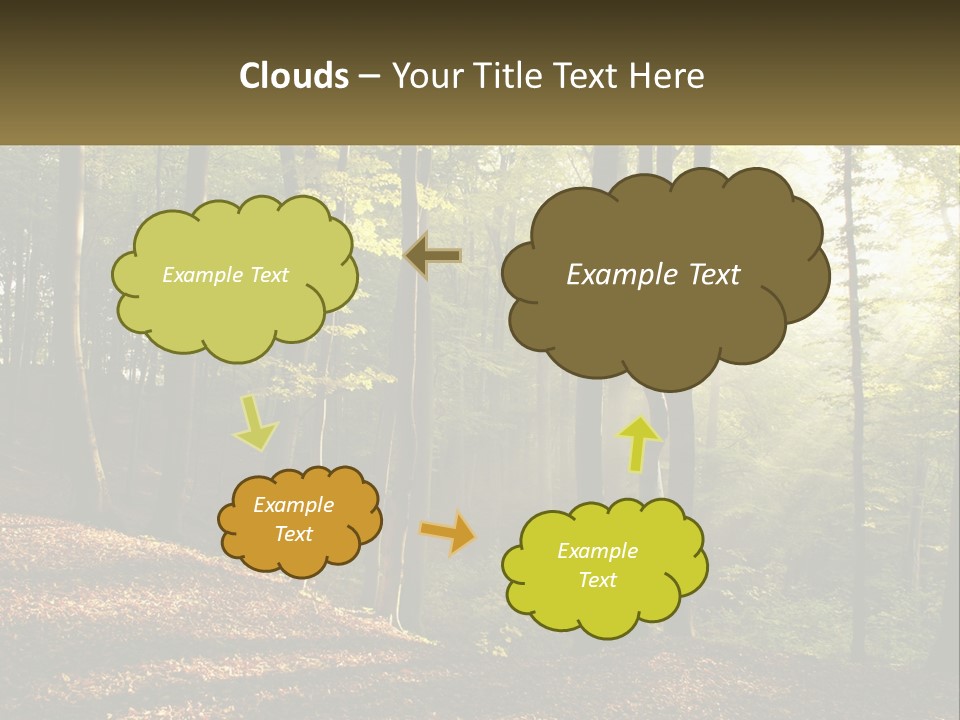 Clouds – Your Title Text Here

Example Text

Example Text

Example Text

Example Text